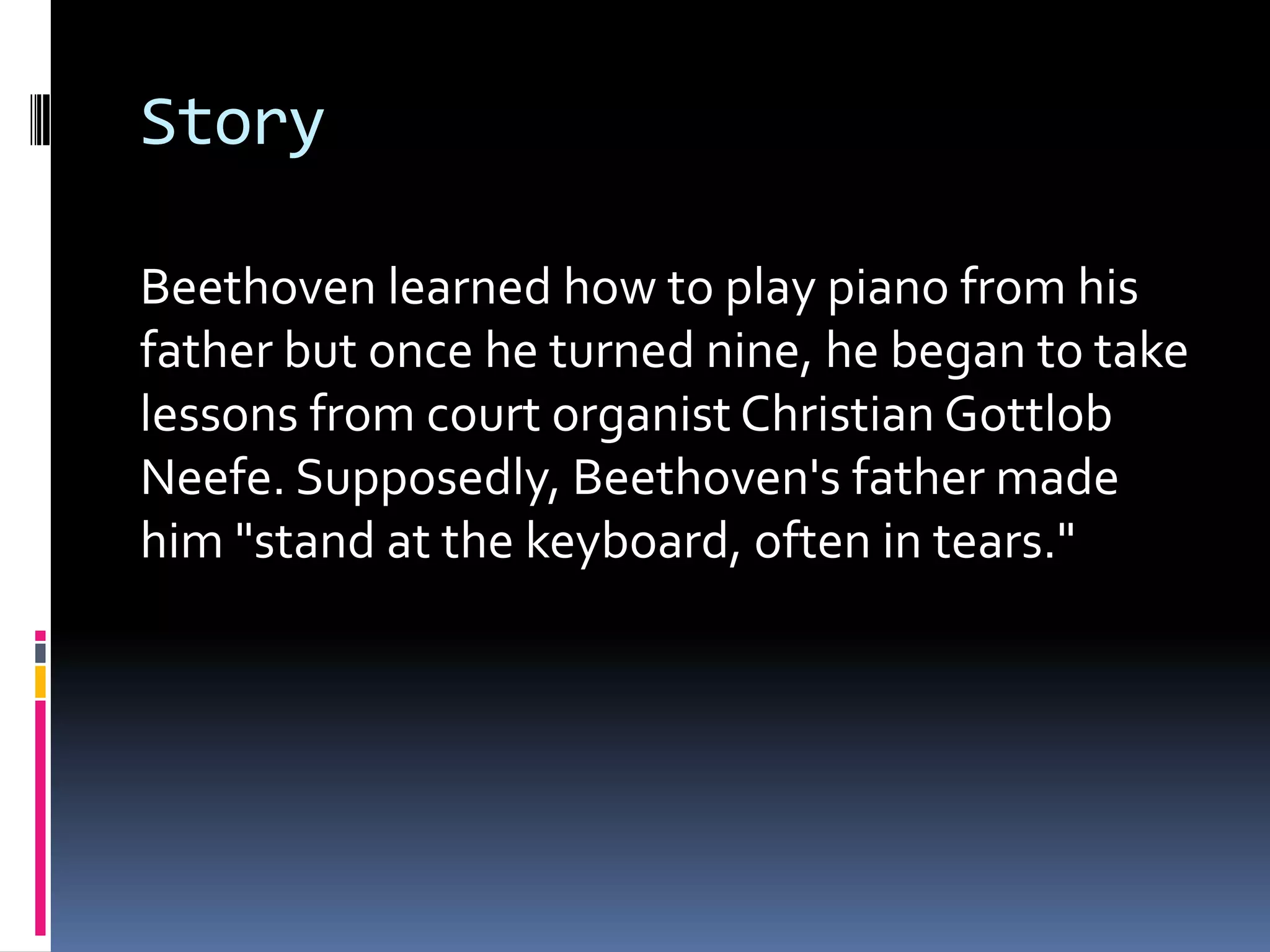 Story

Beethoven learned how to play piano from his father but once he turned nine, he began to take lessons from court organist Christian Gottlob Neefe. Supposedly, Beethoven's father made him "stand at the keyboard, often in tears."